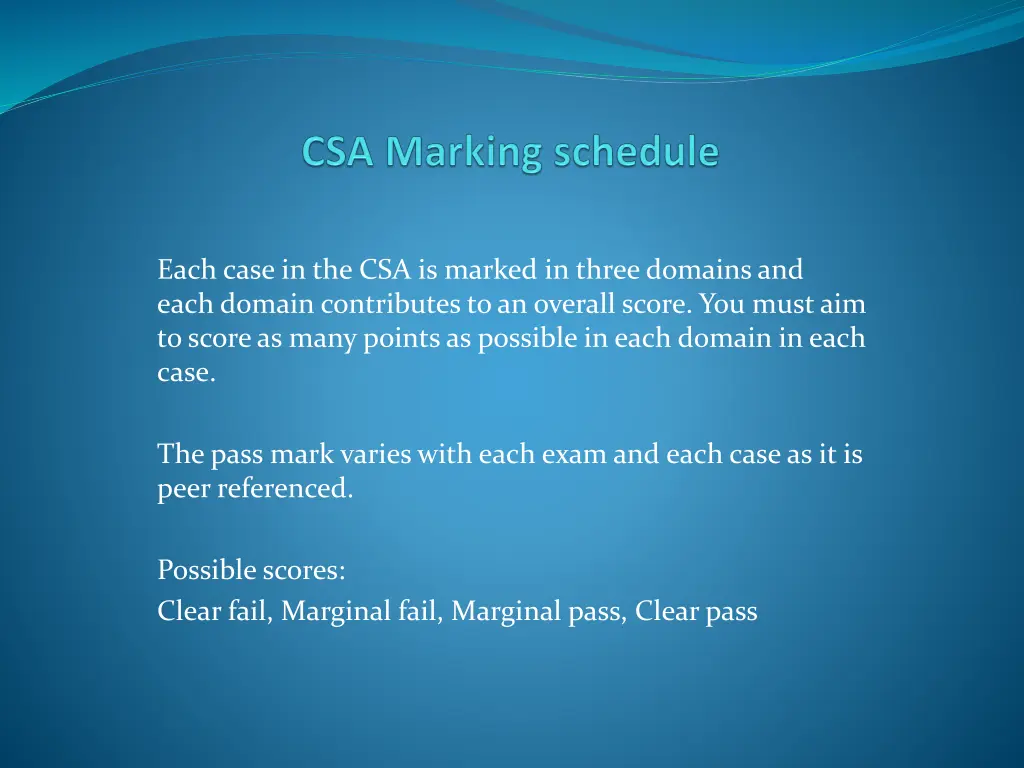 CSA Marking schedule

Each case in the CSA is marked in three domains and each domain contributes to an overall score. You must aim to score as many points as possible in each domain in each case.

The pass mark varies with each exam and each case as it is peer referenced.

Possible scores:
Clear fail, Marginal fail, Marginal pass, Clear pass